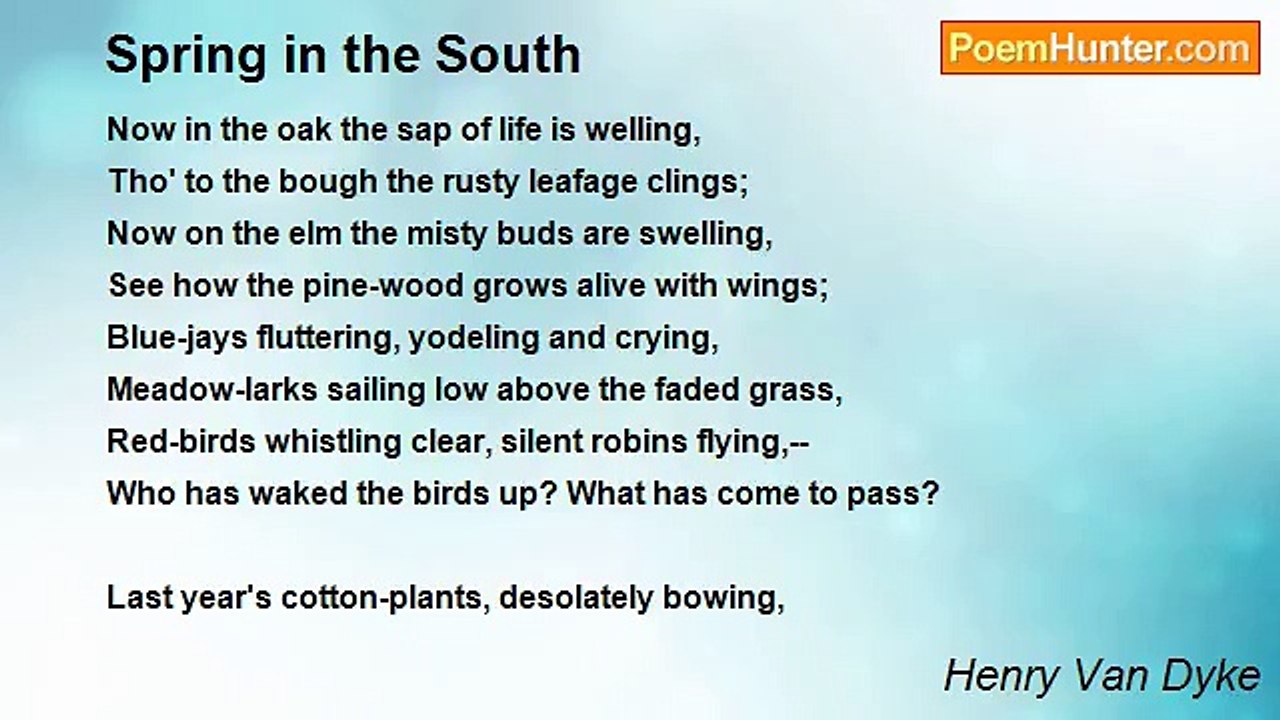 Spring in the South

PoemHunter.com

Now in the oak the sap of life is welling,
Tho' to the bough the rusty leafage clings;
Now on the elm the misty buds are swelling,
See how the pine-wood grows alive with wings;
Blue-jays fluttering, yodeling and crying,
Meadow-larks sailing low above the faded grass,
Red-birds whistling clear, silent robins flying,--
Who has waked the birds up? What has come to pass?

Last year's cotton-plants, desolately bowing,

Henry Van Dyke